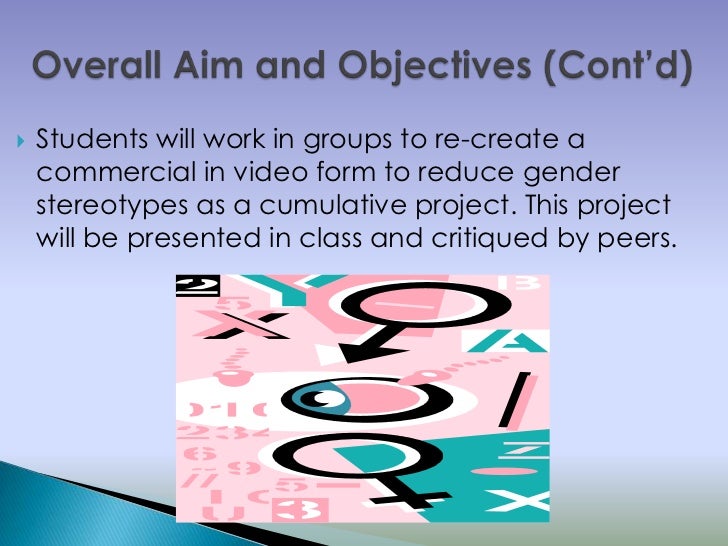 Overall Aim and Objectives (Cont'd)

Students will work in groups to re-create a commercial in video form to reduce gender stereotypes as a cumulative project. This project will be presented in class and critiqued by peers.